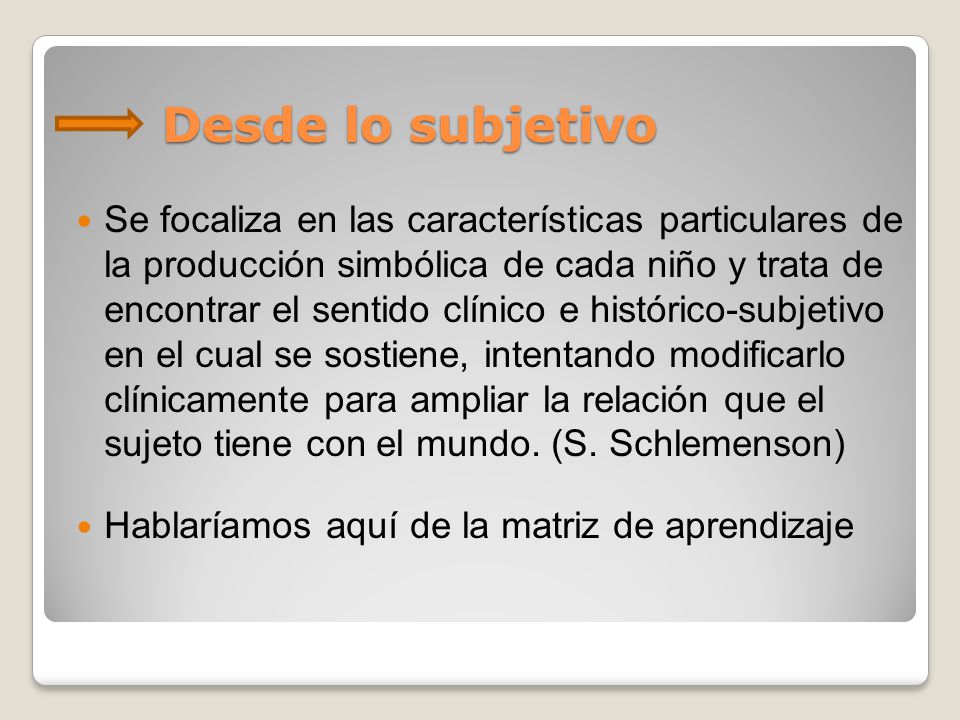 Desde lo subjetivo

Se focaliza en las características particulares de la producción simbólica de cada niño y trata de encontrar el sentido clínico e histórico-subjetivo en el cual se sostiene, intentando modificarlo clínicamente para ampliar la relación que el sujeto tiene con el mundo. (S. Schlemenson)

Hablaríamos aquí de la matriz de aprendizaje